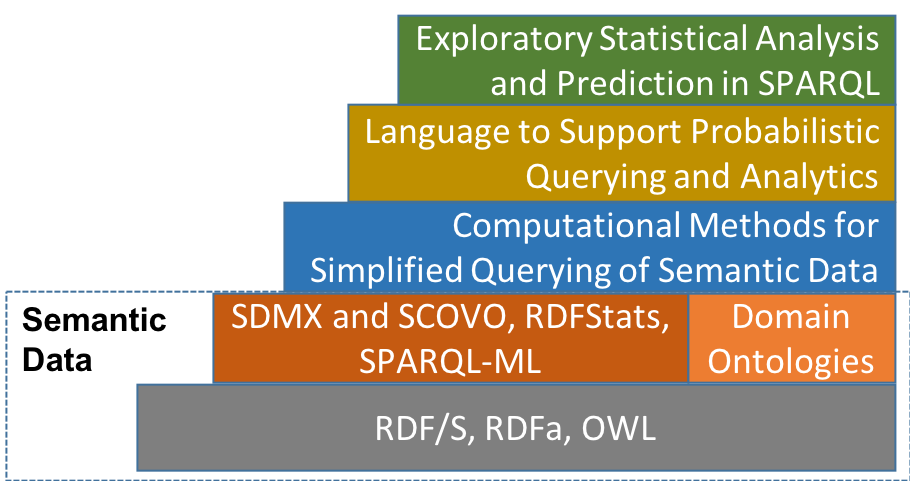 Exploratory Statistical Analysis and Prediction in SPARQL

Language to Support Probabilistic Querying and Analytics

Computational Methods for Simplified Querying of Semantic Data

Semantic Data

SDMX and SCOVO, RDFStats, SPARQL-ML

Domain Ontologies

RDF/S, RDFa, OWL